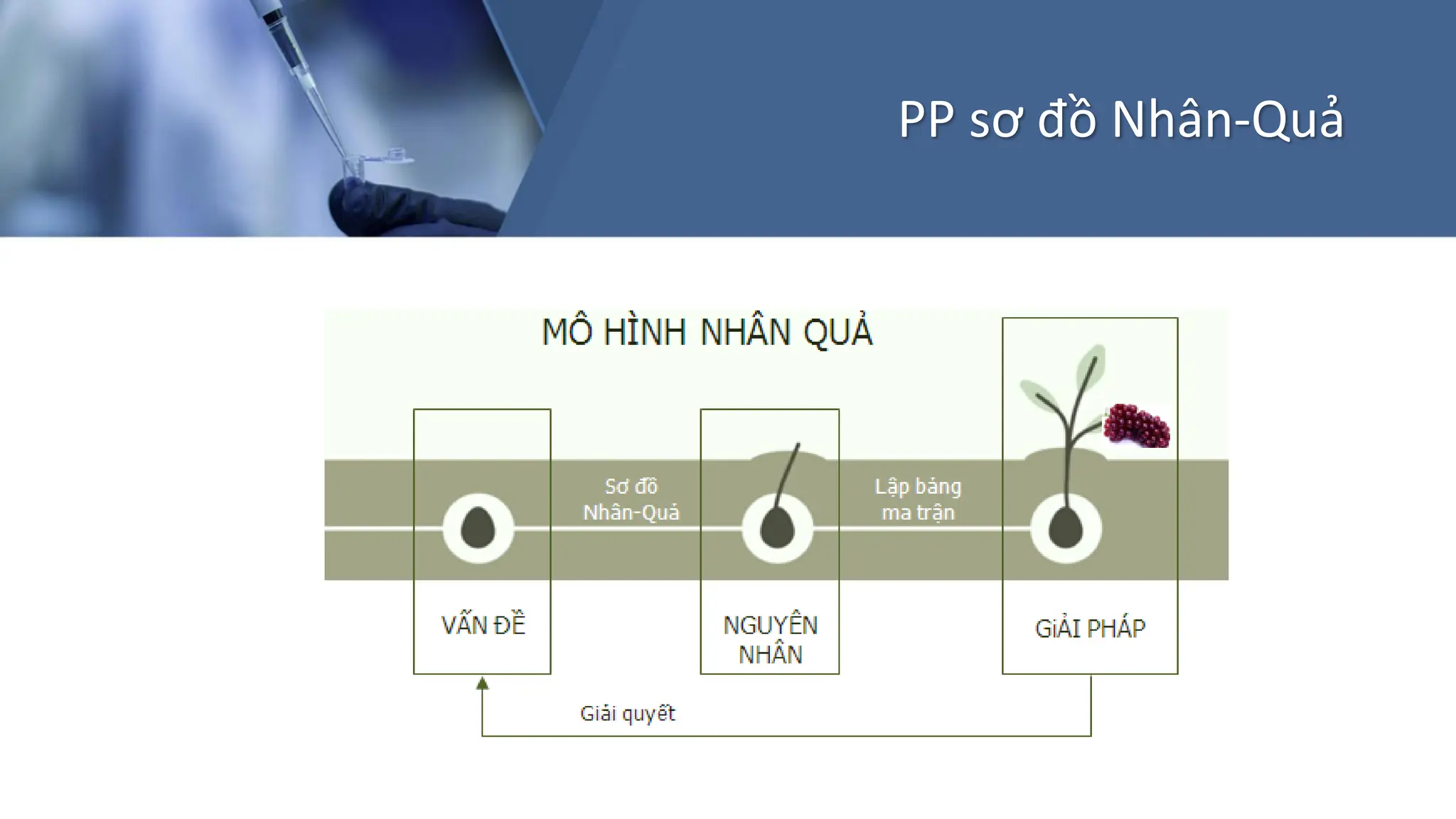 PP sơ đồ Nhân-Quả

MÔ HÌNH NHÂN QUẢ

Sơ đồ Nhân-Quả

Lập bảng ma trận

VẤN ĐỀ

NGUYÊN NHÂN

GIẢI PHÁP

Giải quyết